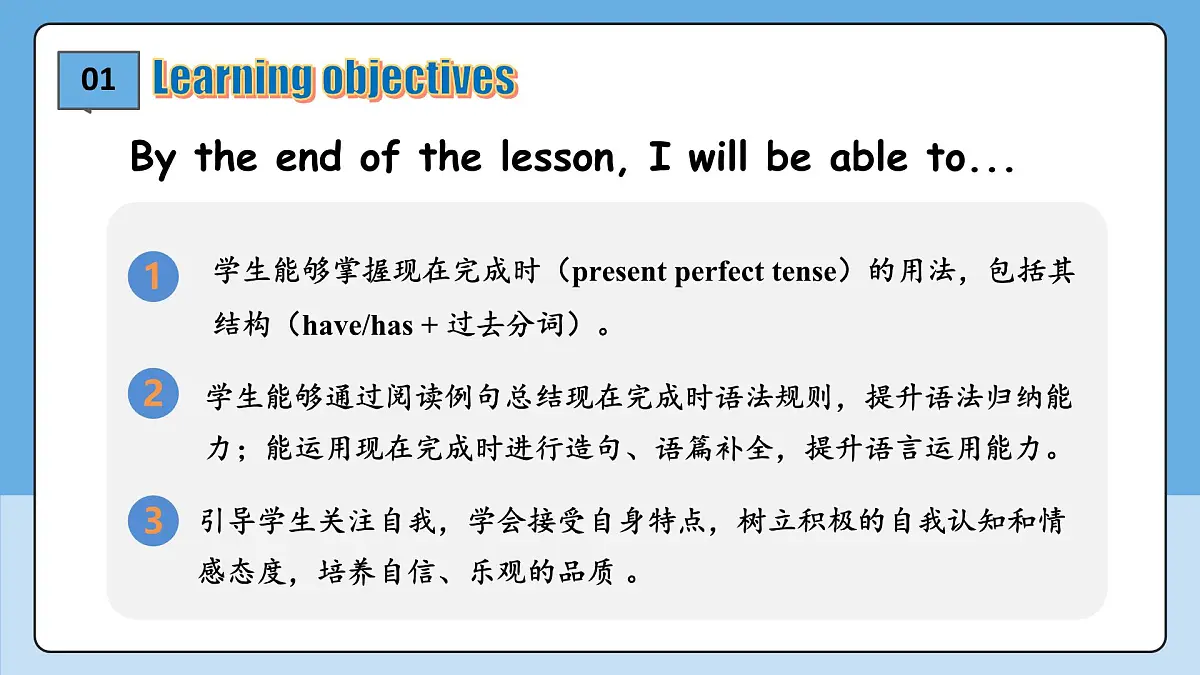 01 Learning objectives

By the end of the lesson, I will be able to...

1 学生能够掌握现在完成时（present perfect tense）的用法，包括其结构（have/has + 过去分词）。

2 学生能够通过阅读例句总结现在完成时语法规则，提升语法归纳能力；能运用现在完成时进行造句、语篇补全，提升语言运用能力。

3 引导学生关注自我，学会接受自身特点，树立积极的自我认知和情感态度，培养自信、乐观的品质 。